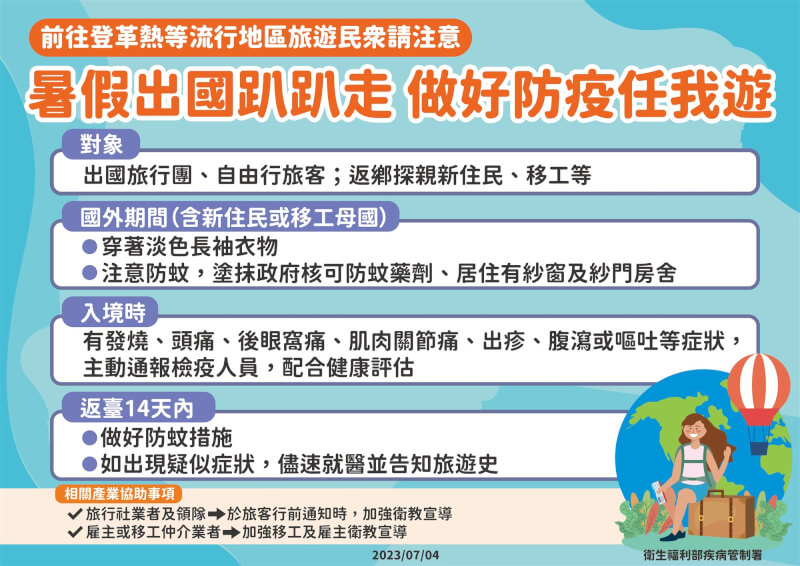 前往登革熱等流行地區旅遊民眾請注意

暑假出國趴趴走 做好防疫任我遊

對象

出國旅行團、自由行旅客；返鄉探親新住民、移工等

國外期間(含新住民或移工母國)

●穿著淡色長袖衣物

●注意防蚊，塗抹政府核可防蚊藥劑、居住有紗窗及紗門房舍

入境時

有發燒、頭痛、後眼窩痛、肌肉關節痛、出疹、腹瀉或嘔吐等症狀，主動通報檢疫人員，配合健康評估

返臺14天內

●做好防蚊措施

●如出現疑似症狀，儘速就醫並告知旅遊史

相關產業協助事項

✔旅行社業者及領隊➡於旅客行前通知時，加強衛教宣導

✔雇主或移工仲介業者➡加強移工及雇主衛教宣導

2023/07/04

衛生福利部疾病管制署